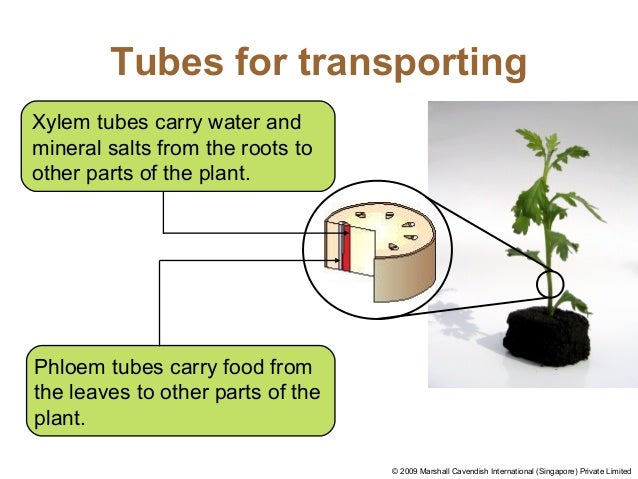 Tubes for transporting

Xylem tubes carry water and mineral salts from the roots to other parts of the plant.

Phloem tubes carry food from the leaves to other parts of the plant.

© 2009 Marshall Cavendish International (Singapore) Private Limited